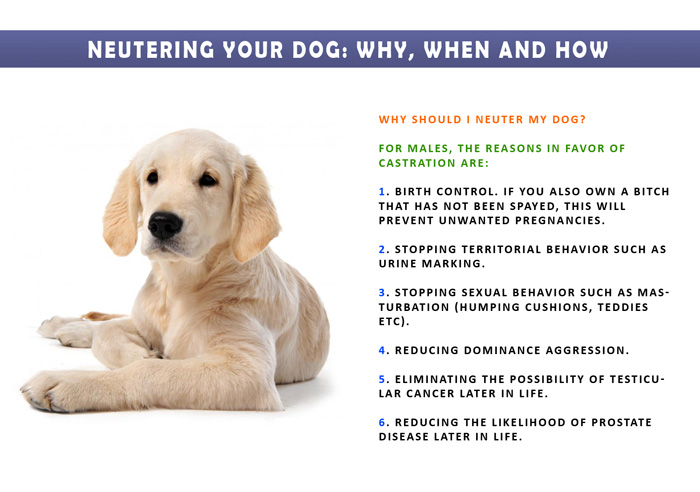 NEUTERING YOUR DOG: WHY, WHEN AND HOW

WHY SHOULD I NEUTER MY DOG?

FOR MALES, THE REASONS IN FAVOR OF CASTRATION ARE:

1. BIRTH CONTROL. IF YOU ALSO OWN A BITCH THAT HAS NOT BEEN SPAYED, THIS WILL PREVENT UNWANTED PREGNANCIES.

2. STOPPING TERRITORIAL BEHAVIOR SUCH AS URINE MARKING.

3. STOPPING SEXUAL BEHAVIOR SUCH AS MASTURBATION (HUMPING CUSHIONS, TEDDIES ETC).

4. REDUCING DOMINANCE AGGRESSION.

5. ELIMINATING THE POSSIBILITY OF TESTICULAR CANCER LATER IN LIFE.

6. REDUCING THE LIKELIHOOD OF PROSTATE DISEASE LATER IN LIFE.